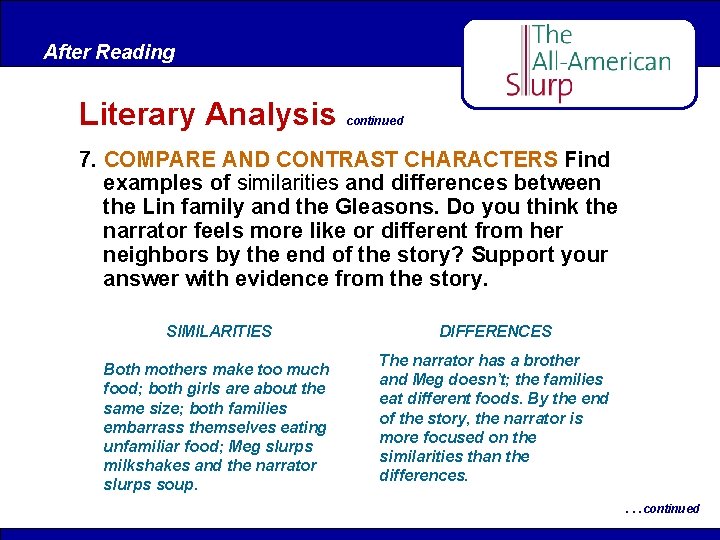 After Reading

The All-American Slurp

Literary Analysis continued

7. COMPARE AND CONTRAST CHARACTERS Find examples of similarities and differences between the Lin family and the Gleasons. Do you think the narrator feels more like or different from her neighbors by the end of the story? Support your answer with evidence from the story.

SIMILARITIES

Both mothers make too much food; both girls are about the same size; both families embarrass themselves eating unfamiliar food; Meg slurps milkshakes and the narrator slurps soup.

DIFFERENCES

The narrator has a brother and Meg doesn't; the families eat different foods. By the end of the story, the narrator is more focused on the similarities than the differences.

. . . continued